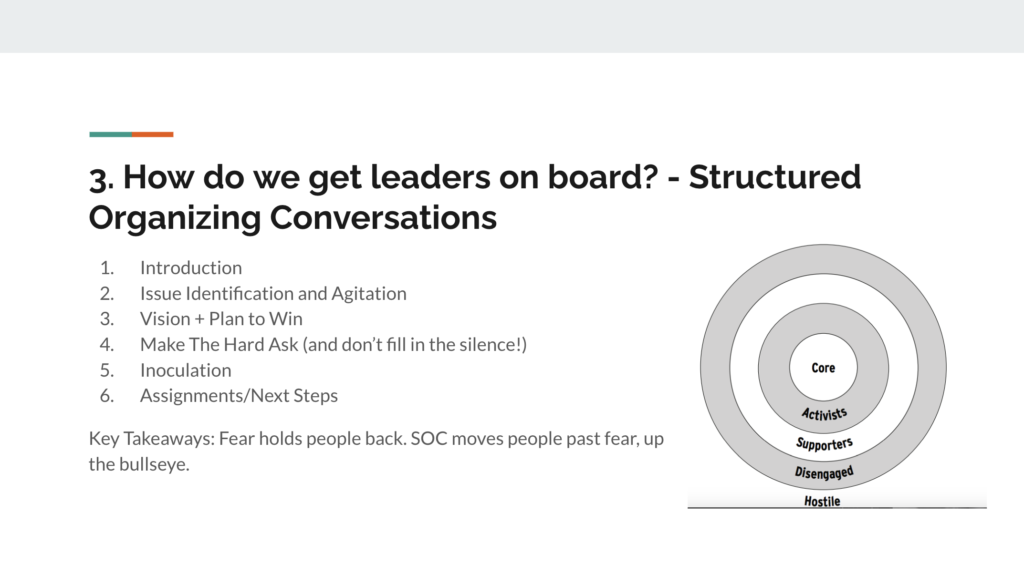 3. How do we get leaders on board? - Structured Organizing Conversations

1. Introduction
2. Issue Identification and Agitation
3. Vision + Plan to Win
4. Make The Hard Ask (and don't fill in the silence!)
5. Inoculation
6. Assignments/Next Steps

Key Takeaways: Fear holds people back. SOC moves people past fear, up the bullseye.

Core
Activists
Supporters
Disengaged
Hostile